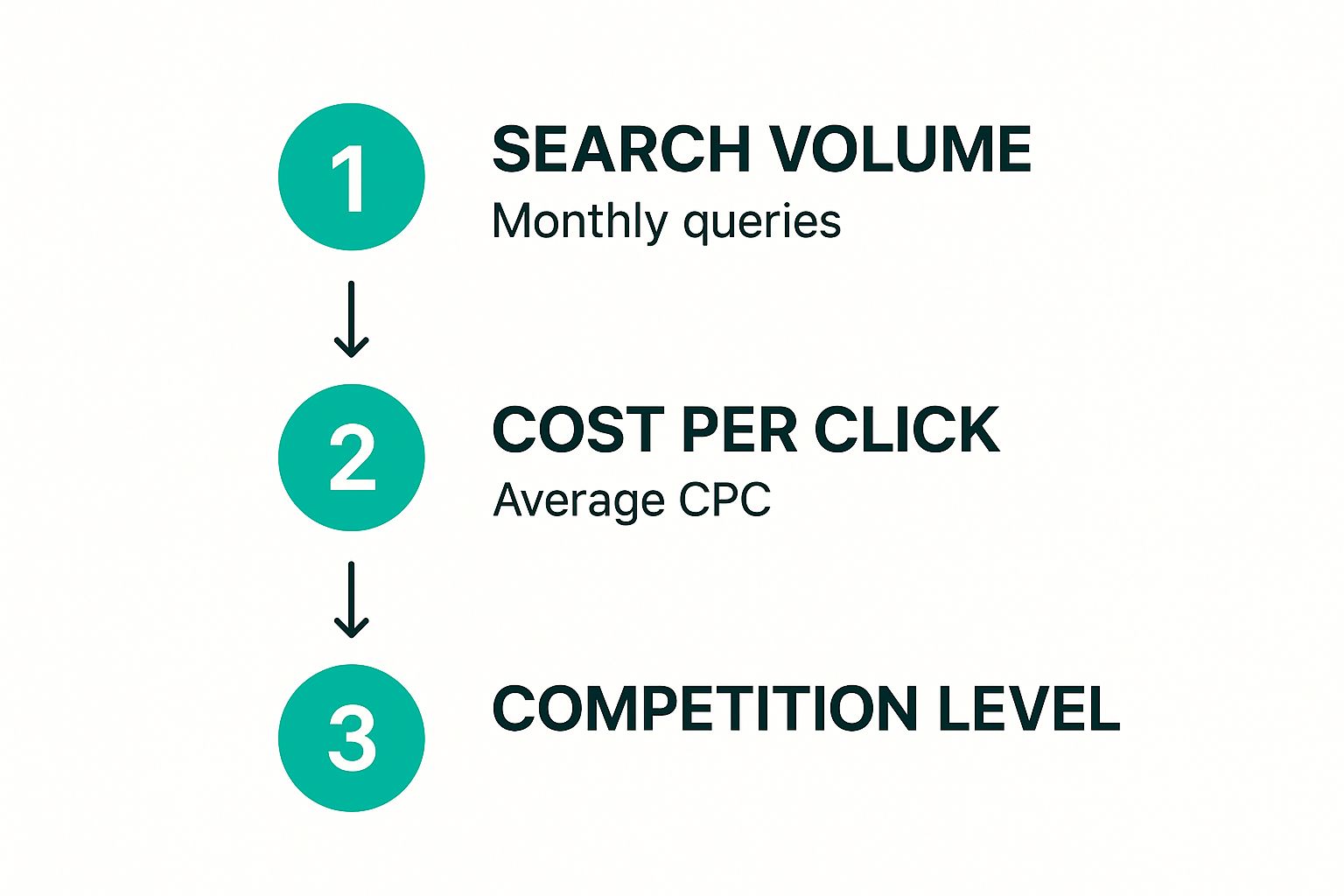 1
SEARCH VOLUME
Monthly queries

2
COST PER CLICK
Average CPC

3
COMPETITION LEVEL